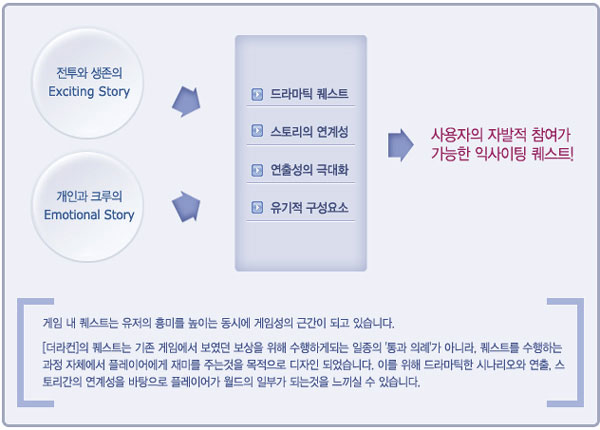 전투와 생존의
Exciting Story

개인과 크루의
Emotional Story

드라마틱 퀘스트

스토리의 연계성

연출성의 극대화

유기적 구성요소

사용자의 자발적 참여가
가능한 익사이팅 퀘스트!

게임 내 퀘스트는 유저의 흥미를 높이는 동시에 게임성의 근간이 되고 있습니다.

[더라컨]의 퀘스트는 기존 게임에서 보였던 보상을 위해 수행하게되는 일종의 '통과 의례'가 아니라, 퀘스트를 수행하는 과정 자체에서 플레이어에게 재미를 주는것을 목적으로 디자인 되었습니다. 이를 위해 드라마틱한 시나리오와 연출, 스토리간의 연계성을 바탕으로 플레이어가 월드의 일부가 되는것을 느끼실 수 있습니다.